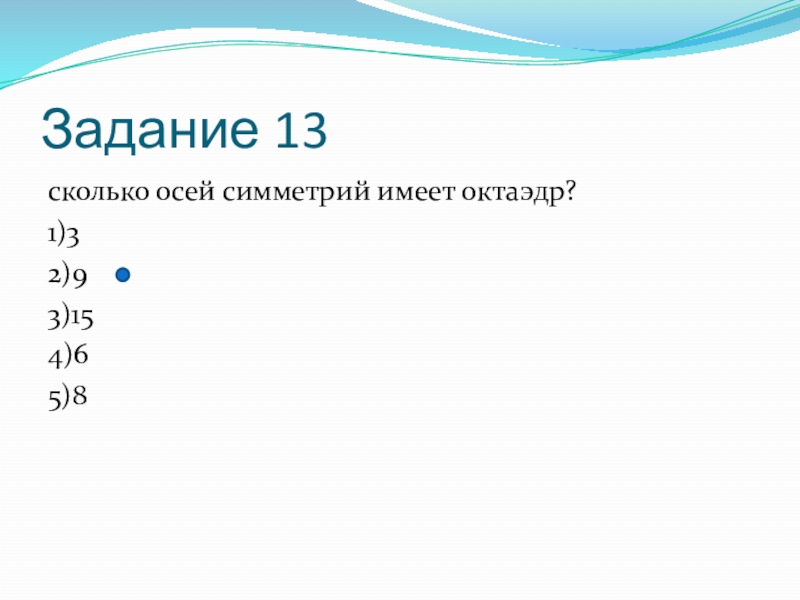 Задание 13

сколько осей симметрий имеет октаэдр?

1)3

2)9

3)15

4)6

5)8